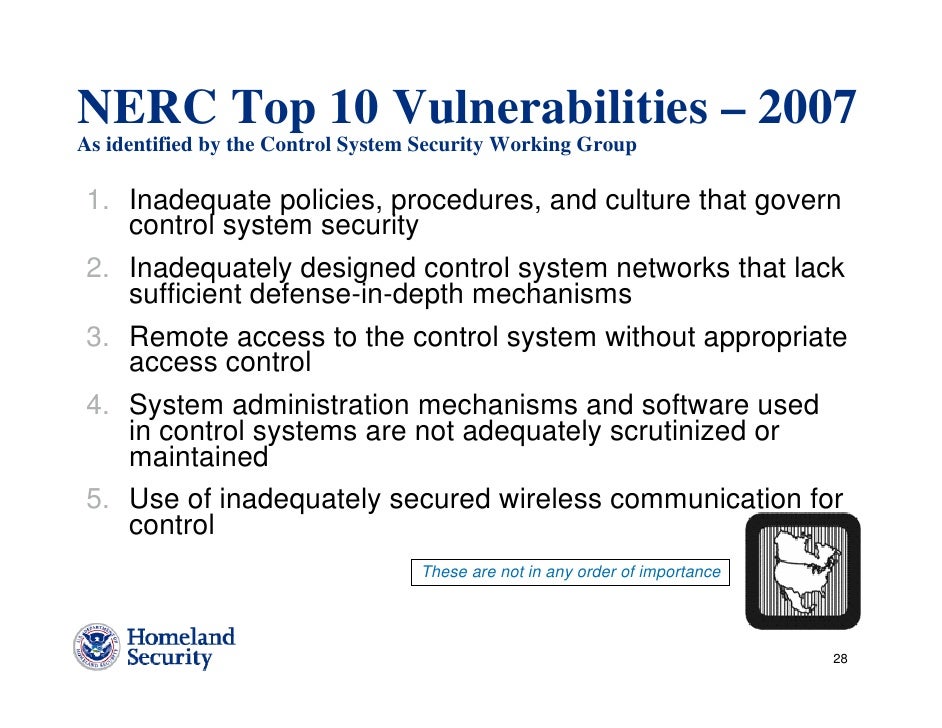 NERC Top 10 Vulnerabilities – 2007
As identified by the Control System Security Working Group

1. Inadequate policies, procedures, and culture that govern control system security
2. Inadequately designed control system networks that lack sufficient defense-in-depth mechanisms
3. Remote access to the control system without appropriate access control
4. System administration mechanisms and software used in control systems are not adequately scrutinized or maintained
5. Use of inadequately secured wireless communication for control

These are not in any order of importance

Homeland Security

28